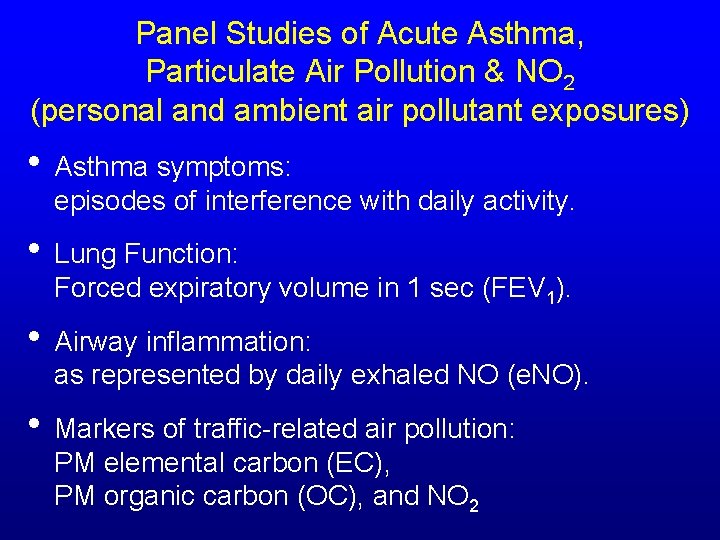 Panel Studies of Acute Asthma, Particulate Air Pollution & $NO_2$ (personal and ambient air pollutant exposures)

• Asthma symptoms: episodes of interference with daily activity.

• Lung Function: Forced expiratory volume in 1 sec ($FEV_1$).

• Airway inflammation: as represented by daily exhaled NO (eNO).

• Markers of traffic-related air pollution: PM elemental carbon (EC), PM organic carbon (OC), and $NO_2$